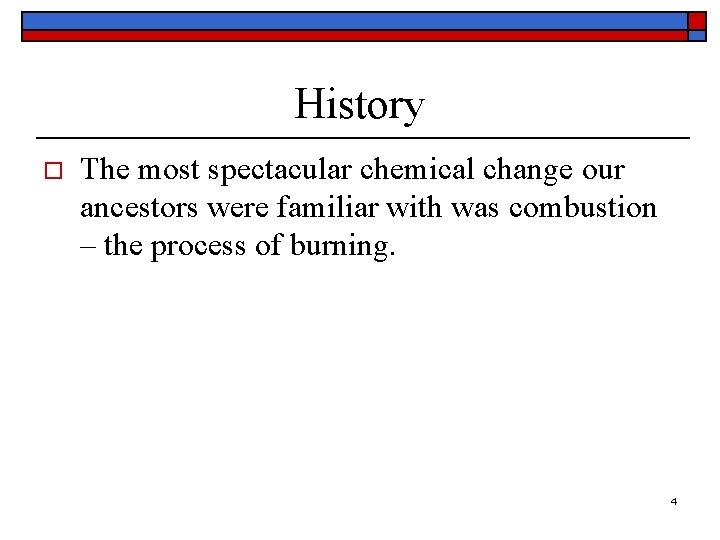 History

The most spectacular chemical change our ancestors were familiar with was combustion – the process of burning.

4